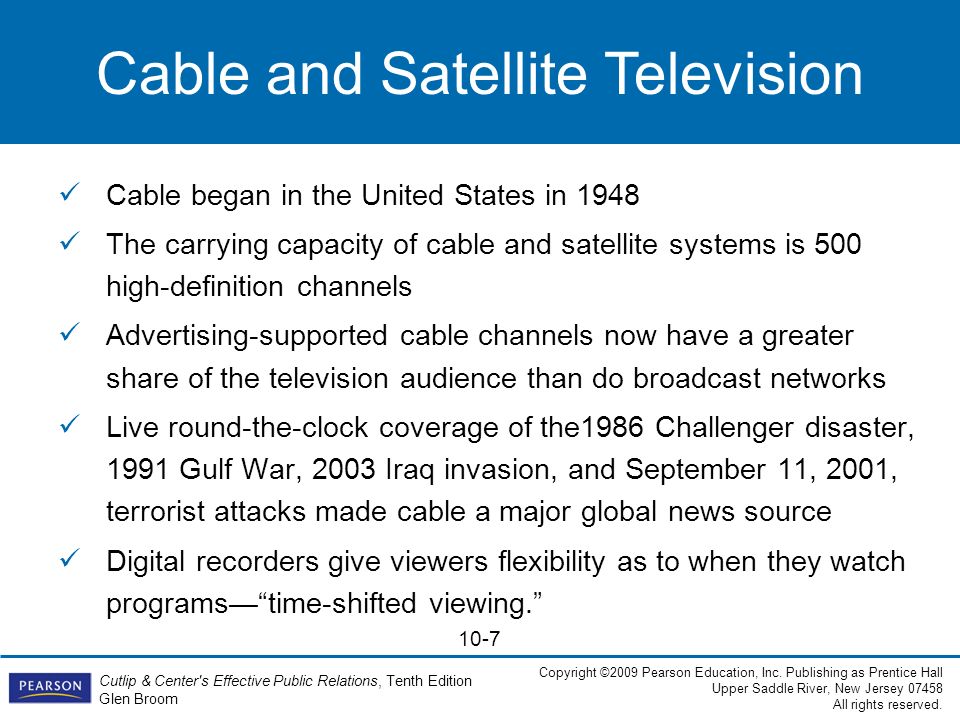 Cable and Satellite Television

✓ Cable began in the United States in 1948

✓ The carrying capacity of cable and satellite systems is 500 high-definition channels

✓ Advertising-supported cable channels now have a greater share of the television audience than do broadcast networks

✓ Live round-the-clock coverage of the1986 Challenger disaster, 1991 Gulf War, 2003 Iraq invasion, and September 11, 2001, terrorist attacks made cable a major global news source

✓ Digital recorders give viewers flexibility as to when they watch programs—“time-shifted viewing.”

10-7

PEARSON

Cutlip & Center's Effective Public Relations, Tenth Edition
Glen Broom

Copyright ©2009 Pearson Education, Inc. Publishing as Prentice Hall
Upper Saddle River, New Jersey 07458
All rights reserved.